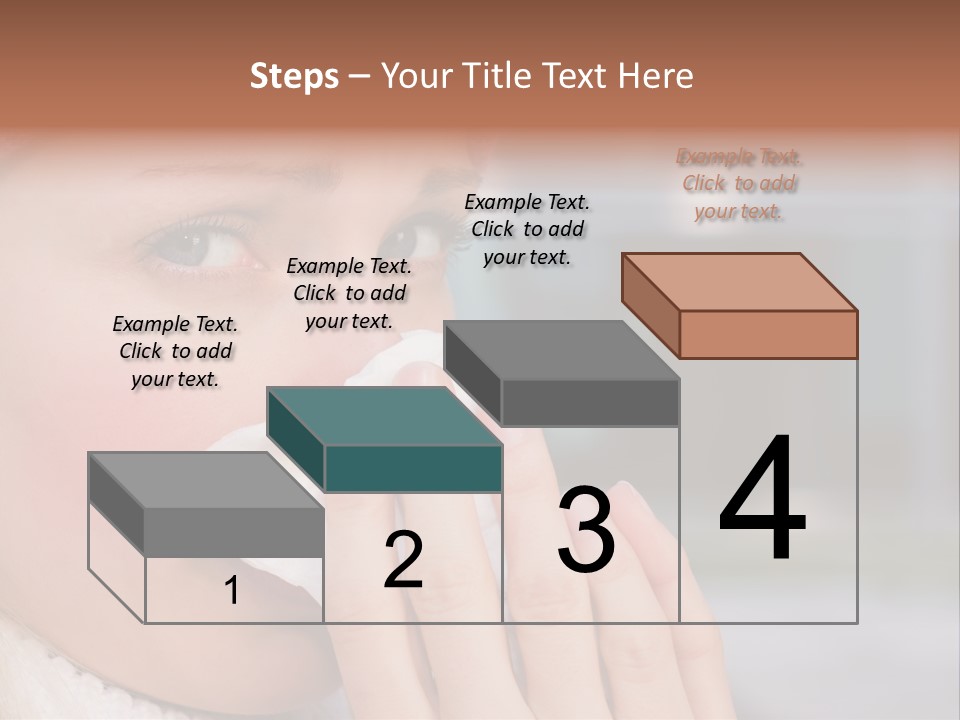 Steps – Your Title Text Here

Example Text. Click to add your text.

Example Text. Click to add your text.

Example Text. Click to add your text.

Example Text. Click to add your text.

1

2

3

4